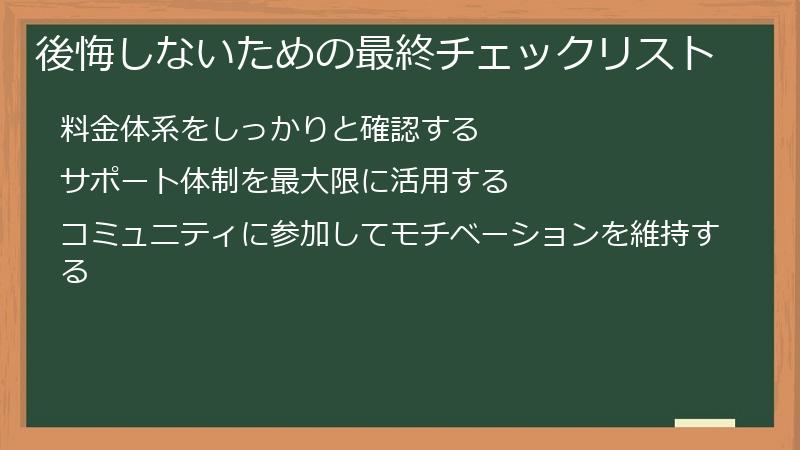 後悔しないための最終チェックリスト

料金体系をしっかりと確認する

サポート体制を最大限に活用する

コミュニティに参加してモチベーションを維持する